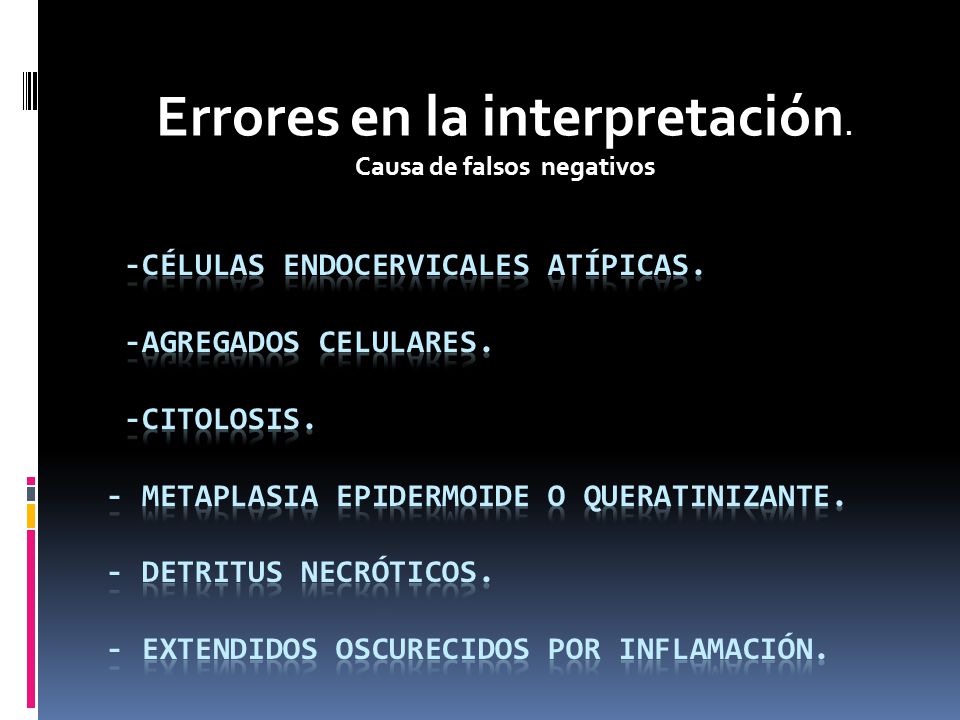 Errores en la interpretación.
Causa de falsos negativos

-CÉLULAS ENDOCERVICALES ATÍPICAS.

-AGREGADOS CELULARES.

-CITOLOSIS.

- METAPLASIA EPIDERMOIDE O QUERATINIZANTE.

- DETRITUS NECRÓTICOS.

- EXTENDIDOS OSCURECIDOS POR INFLAMACIÓN.